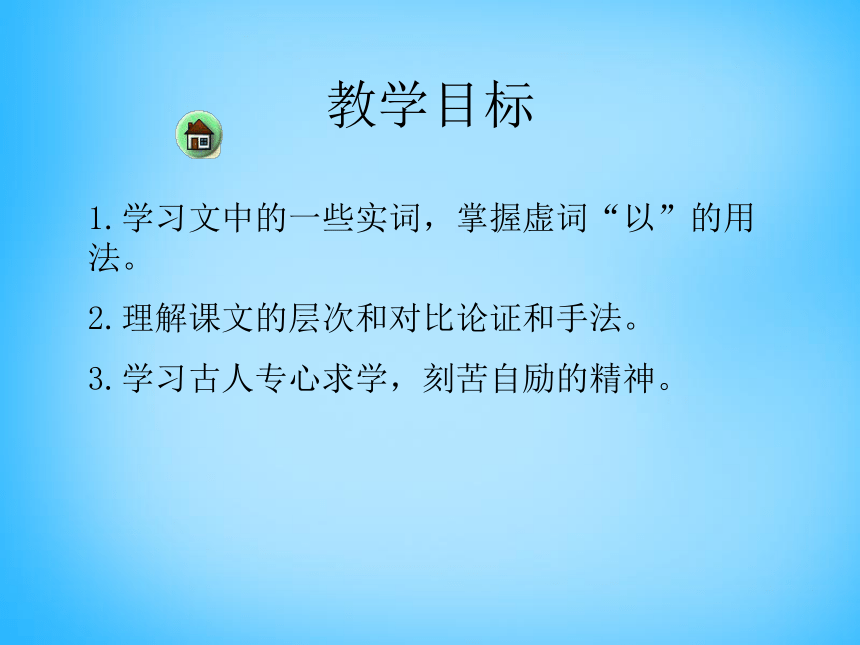 教学目标

1.学习文中的一些实词，掌握虚词“以”的用法。

2.理解课文的层次和对比论证和手法。

3.学习古人专心求学，刻苦自励的精神。